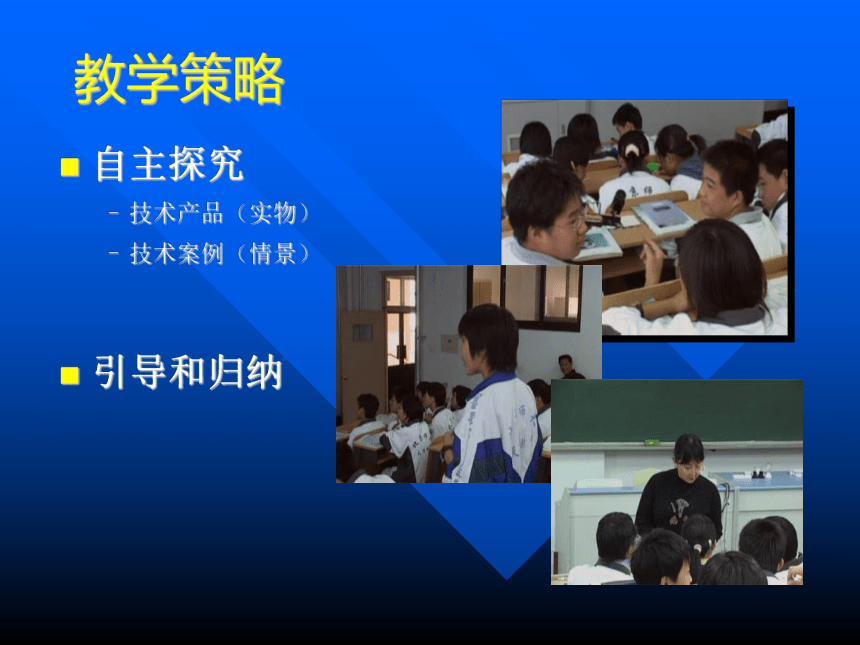 教学策略

自主探究

– 技术产品（实物）

– 技术案例（情景）

引导和归纳